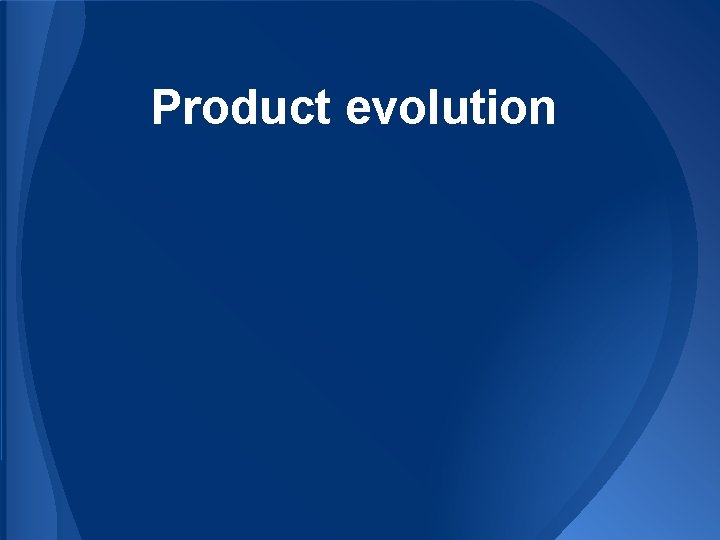 Product evolution